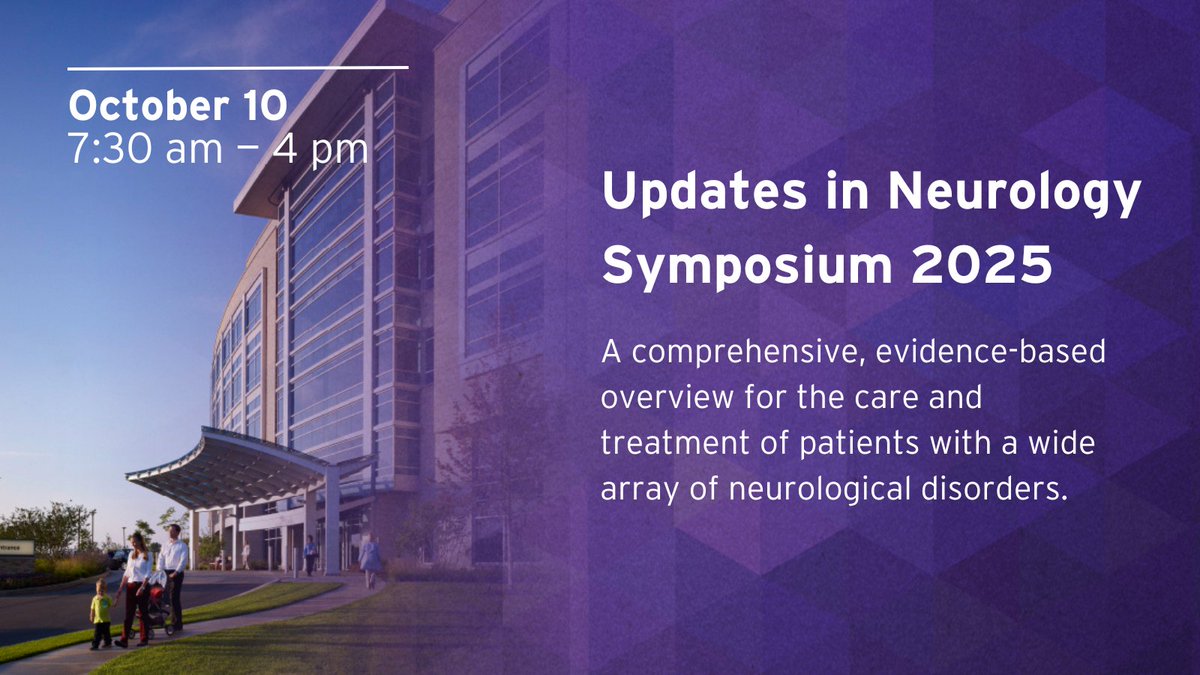 October 10
7:30 am – 4 pm

Updates in Neurology Symposium 2025

A comprehensive, evidence-based overview for the care and treatment of patients with a wide array of neurological disorders.